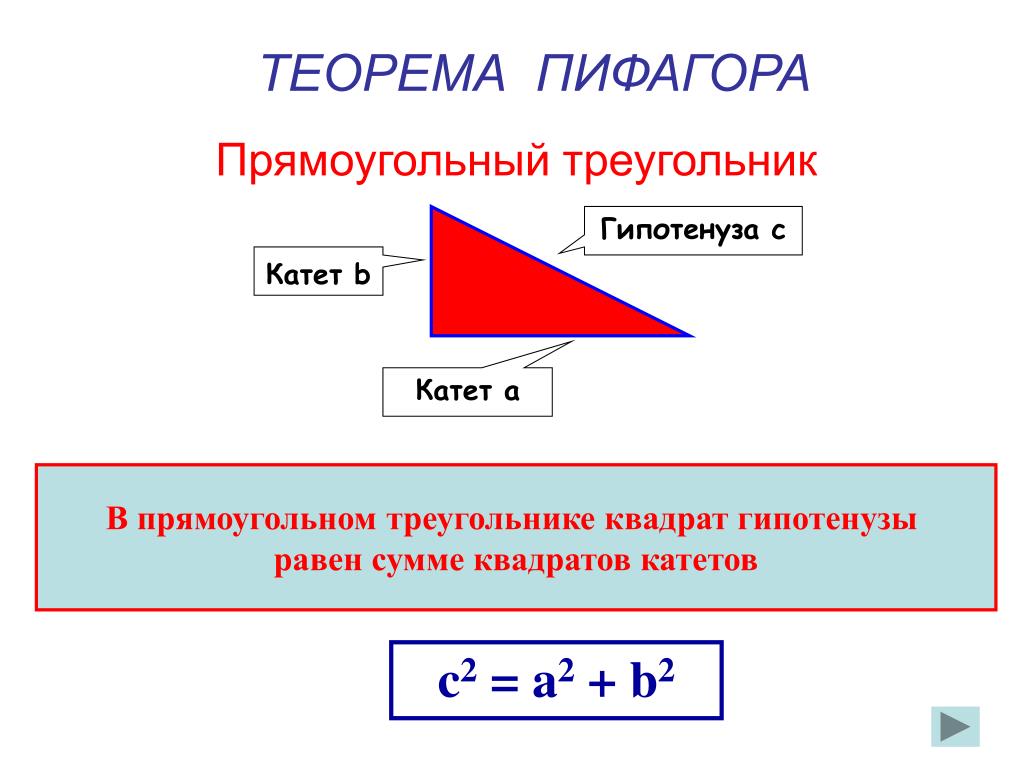 ТЕОРЕМА ПИФАГОРА

Прямоугольный треугольник

Гипотенуза с

Катет b

Катет а

В прямоугольном треугольнике квадрат гипотенузы равен сумме квадратов катетов

$c^2 = a^2 + b^2$